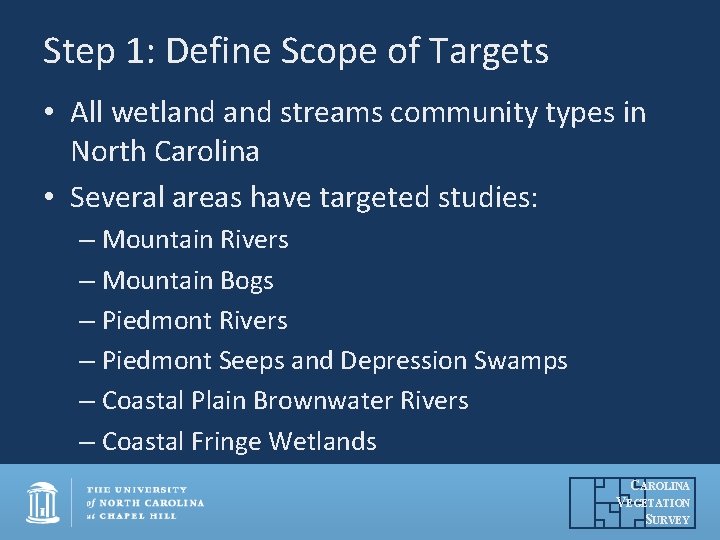 Step 1: Define Scope of Targets

• All wetland and streams community types in North Carolina

• Several areas have targeted studies:
– Mountain Rivers
– Mountain Bogs
– Piedmont Rivers
– Piedmont Seeps and Depression Swamps
– Coastal Plain Brownwater Rivers
– Coastal Fringe Wetlands

THE UNIVERSITY of NORTH CAROLINA at CHAPEL HILL

CAROLINA VEGETATION SURVEY